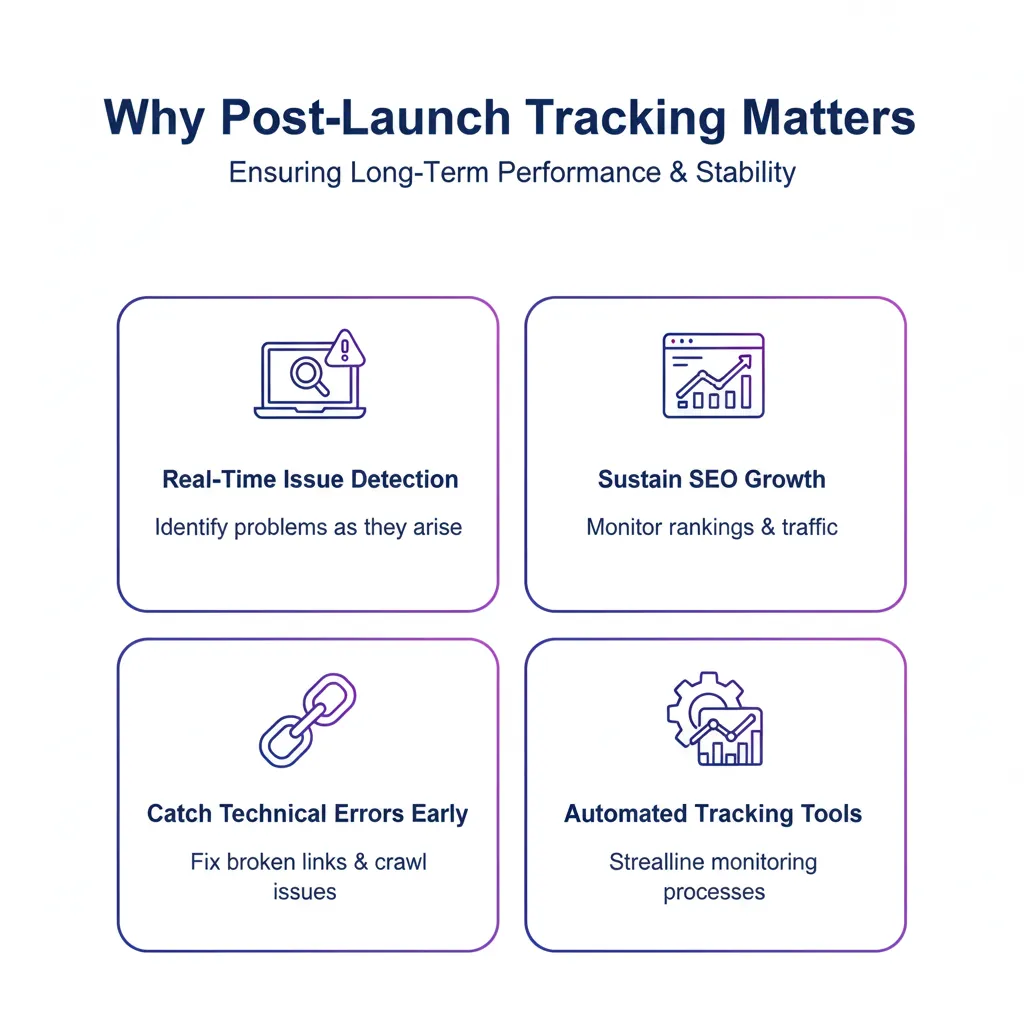 Why Post-Launch Tracking Matters

Ensuring Long-Term Performance & Stability

Real-Time Issue Detection

Identify problems as they arise

Sustain SEO Growth

Monitor rankings & traffic

Catch Technical Errors Early

Fix broken links & crawl issues

Automated Tracking Tools

Strealline monitoring processes